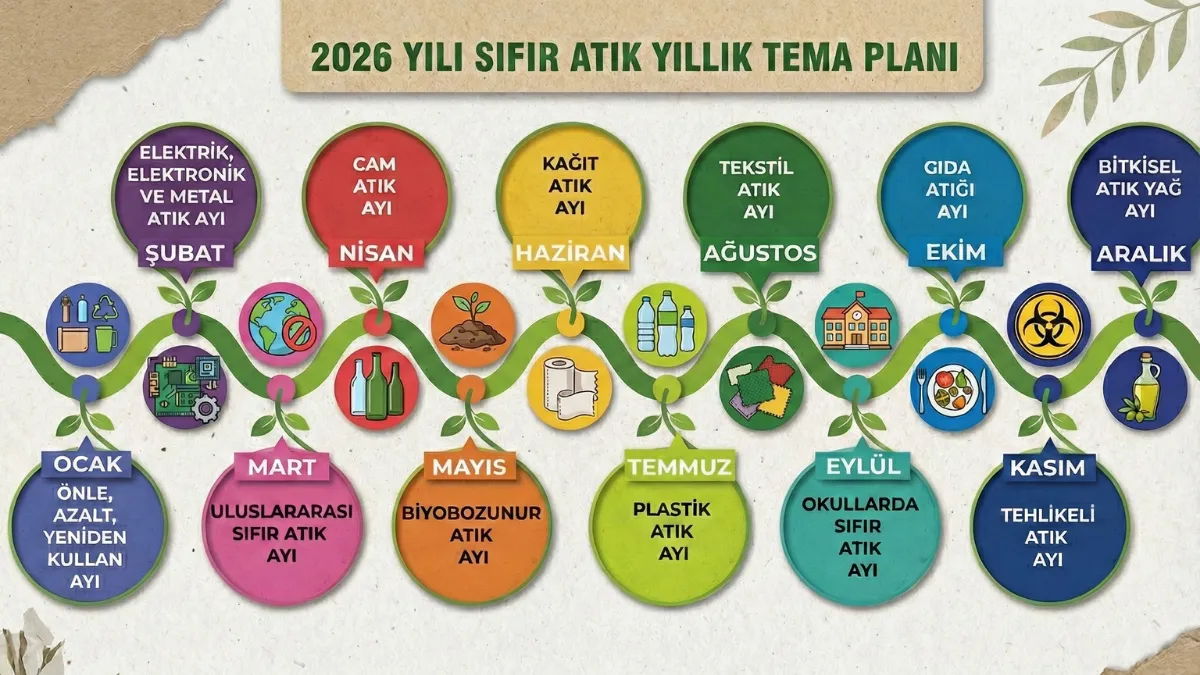 2026 YILI SIFIR ATIK YILLIK TEMA PLANI

ELEKTRİK, ELEKTRONİK VE METAL ATIK AYI
ŞUBAT

CAM ATIK AYI
NİSAN

KAĞIT ATIK AYI
HAZİRAN

TEKSTİL ATIK AYI
AĞUSTOS

GIDA ATIĞI AYI
EKİM

BİTKİSEL ATIK YAĞ AYI
ARALIK

OCAK
ÖNLE, AZALT, YENİDEN KULLAN AYI

MART
ULUSLARARASI SIFIR ATIK AYI

MAYIS
BİYOBOZUNUR ATIK AYI

TEMMUZ
PLASTİK ATIK AYI

EYLÜL
OKULLARDA SIFIR ATIK AYI

KASIM
TEHLİKELİ ATIK AYI